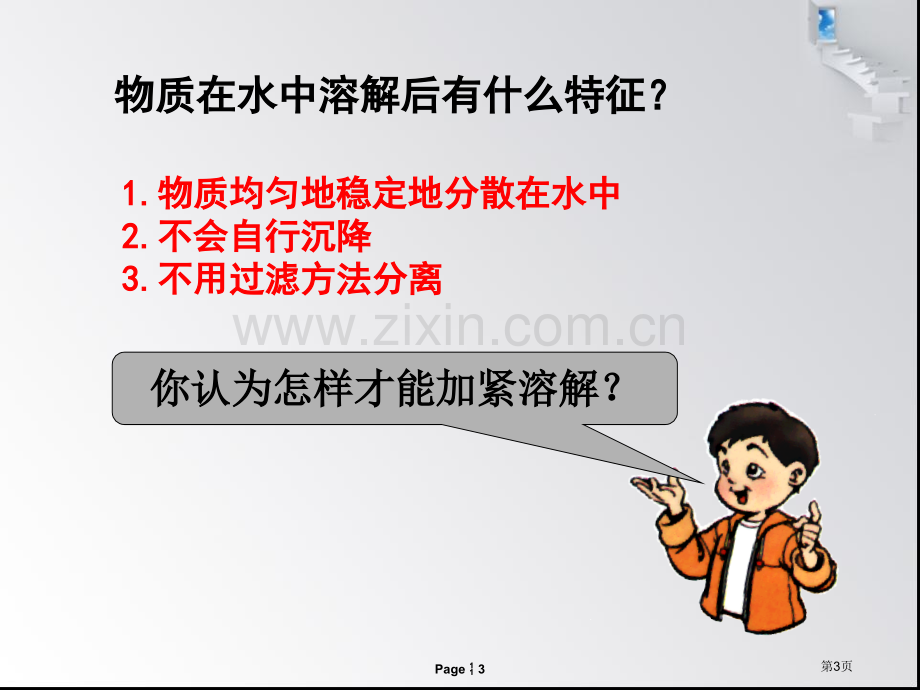 物质在水中溶解后有什么特征？

1.物质均匀地稳定地分散在水中
2.不会自行沉降
3.不用过滤方法分离

你认为怎样才能加紧溶解？

Page ¦ 3

第3页

www.zixin.com.cn